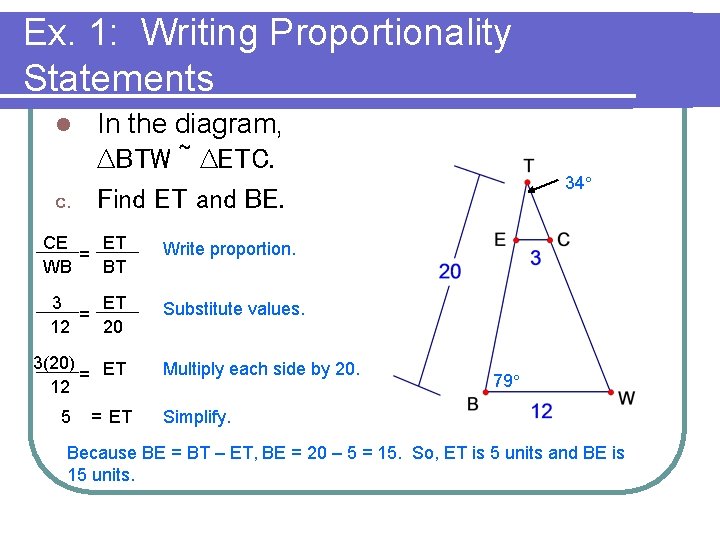 Ex. 1: Writing Proportionality Statements

In the diagram, $\triangle BTW \sim \triangle ETC$.

c. Find ET and BE.

$\frac{CE}{WB} = \frac{ET}{BT}$ Write proportion.

$\frac{3}{12} = \frac{ET}{20}$ Substitute values.

$\frac{3(20)}{12} = ET$ Multiply each side by 20.

$5 = ET$ Simplify.

Because BE = BT – ET, BE = 20 – 5 = 15. So, ET is 5 units and BE is 15 units.

T
34°
E
C
3
20
79°
B
12
W